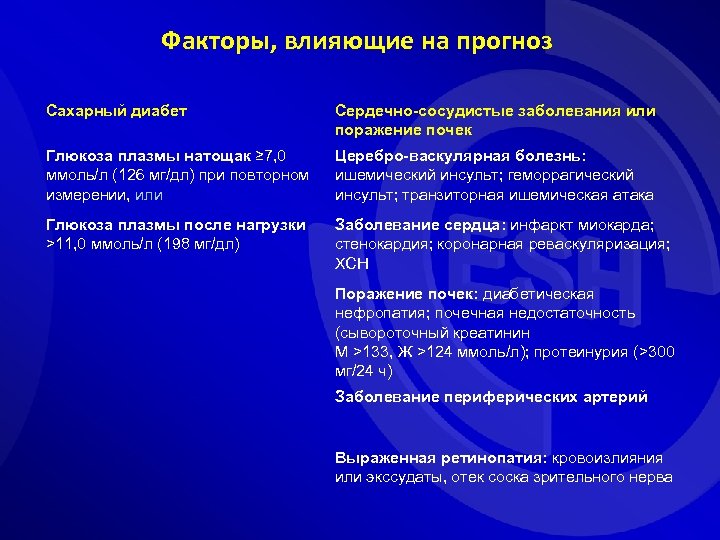 Факторы, влияющие на прогноз

Сахарный диабет

Глюкоза плазмы натощак ≥7,0 ммоль/л (126 мг/дл) при повторном измерении, или

Глюкоза плазмы после нагрузки >11,0 ммоль/л (198 мг/дл)

Сердечно-сосудистые заболевания или поражение почек

Церебро-васкулярная болезнь: ишемический инсульт; геморрагический инсульт; транзиторная ишемическая атака

Заболевание сердца: инфаркт миокарда; стенокардия; коронарная реваскуляризация; ХСН

Поражение почек: диабетическая нефропатия; почечная недостаточность (сывороточный креатинин М >133, Ж >124 ммоль/л); протеинурия (>300 мг/24 ч)

Заболевание периферических артерий

Выраженная ретинопатия: кровоизлияния или экссудаты, отек соска зрительного нерва

ESH